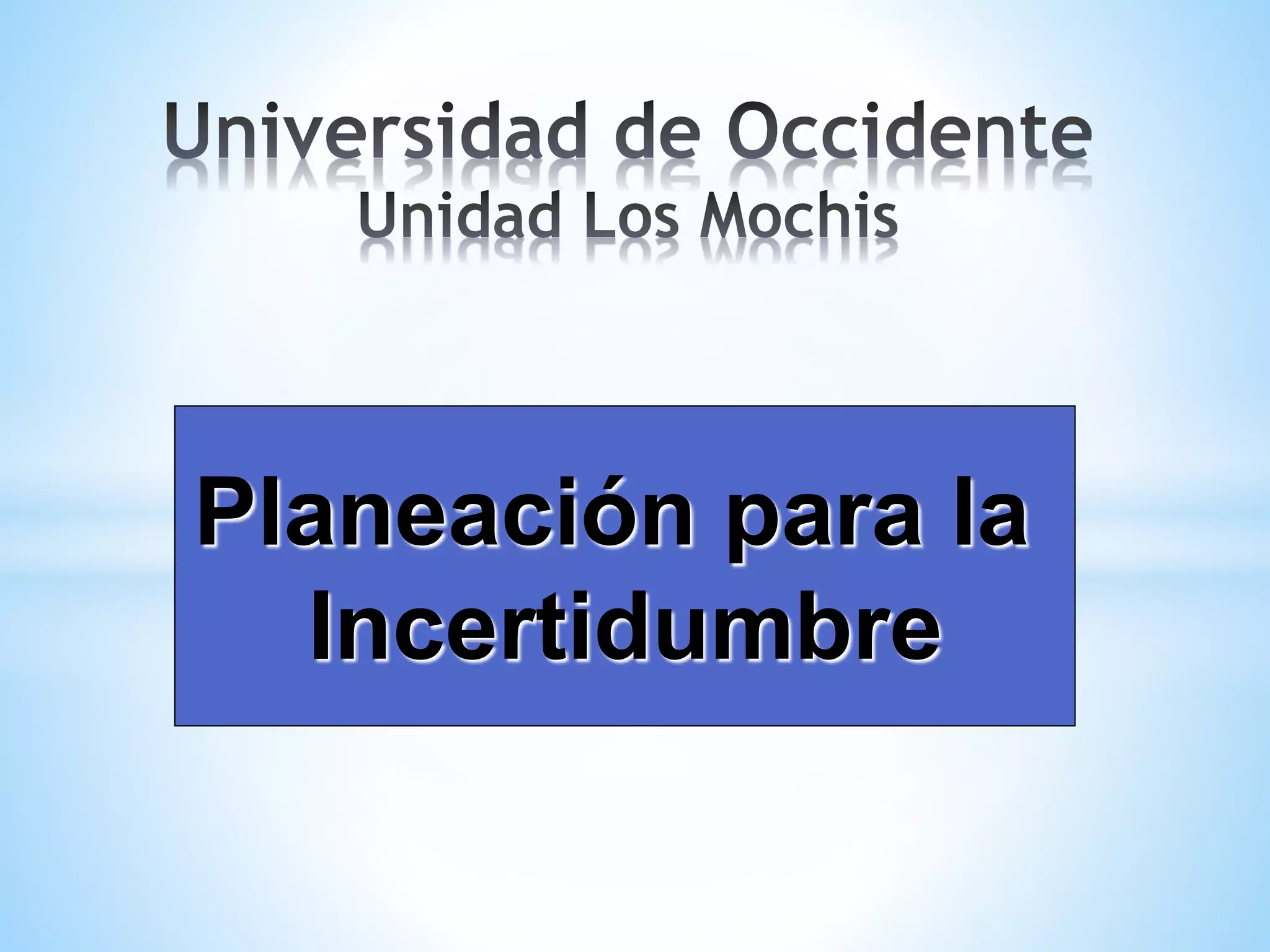 Universidad de Occidente
Unidad Los Mochis

Planeación para la Incertidumbre